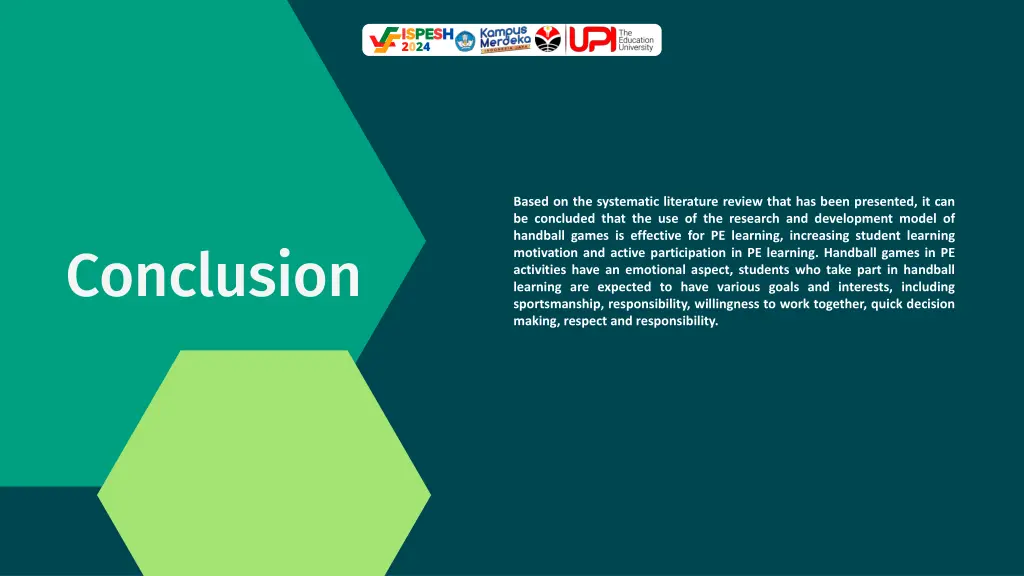 ISPESH 2024 Kampus Merdeka INDONESIA JAYA UPI The Education University

Conclusion

Based on the systematic literature review that has been presented, it can be concluded that the use of the research and development model of handball games is effective for PE learning, increasing student learning motivation and active participation in PE learning. Handball games in PE activities have an emotional aspect, students who take part in handball learning are expected to have various goals and interests, including sportsmanship, responsibility, willingness to work together, quick decision making, respect and responsibility.